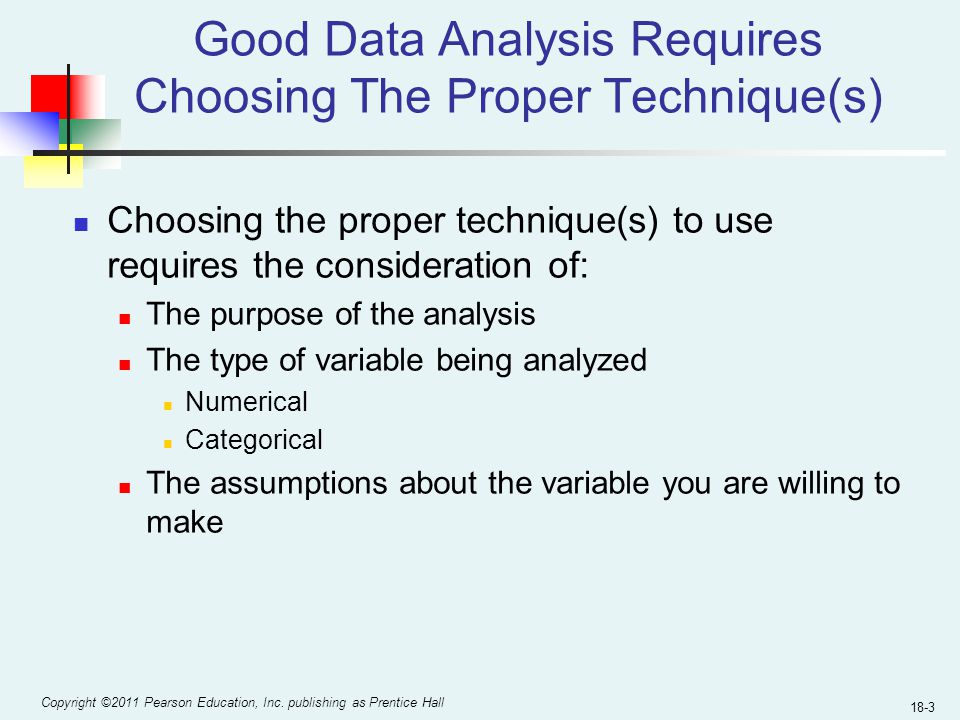 Good Data Analysis Requires Choosing The Proper Technique(s)

Choosing the proper technique(s) to use requires the consideration of:

The purpose of the analysis

The type of variable being analyzed

Numerical

Categorical

The assumptions about the variable you are willing to make

Copyright ©2011 Pearson Education, Inc. publishing as Prentice Hall

18-3